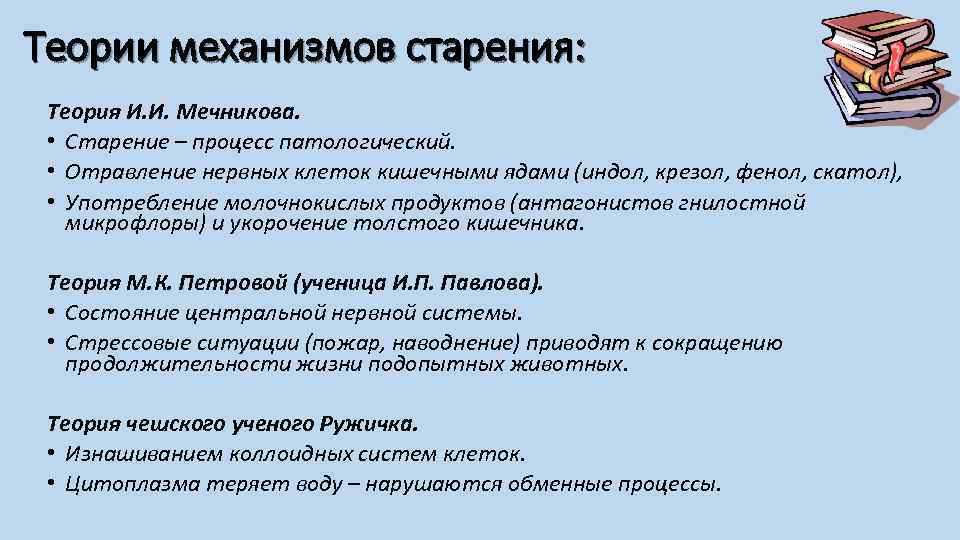 Теории механизмов старения:

Теория И.И. Мечникова.
• Старение – процесс патологический.
• Отравление нервных клеток кишечными ядами (индол, крезол, фенол, скатол),
• Употребление молочнокислых продуктов (антагонистов гнилостной микрофлоры) и укорочение толстого кишечника.

Теория М.К. Петровой (ученица И.П. Павлова).
• Состояние центральной нервной системы.
• Стрессовые ситуации (пожар, наводнение) приводят к сокращению продолжительности жизни подопытных животных.

Теория чешского ученого Ружичка.
• Изнашиванием коллоидных систем клеток.
• Цитоплазма теряет воду – нарушаются обменные процессы.